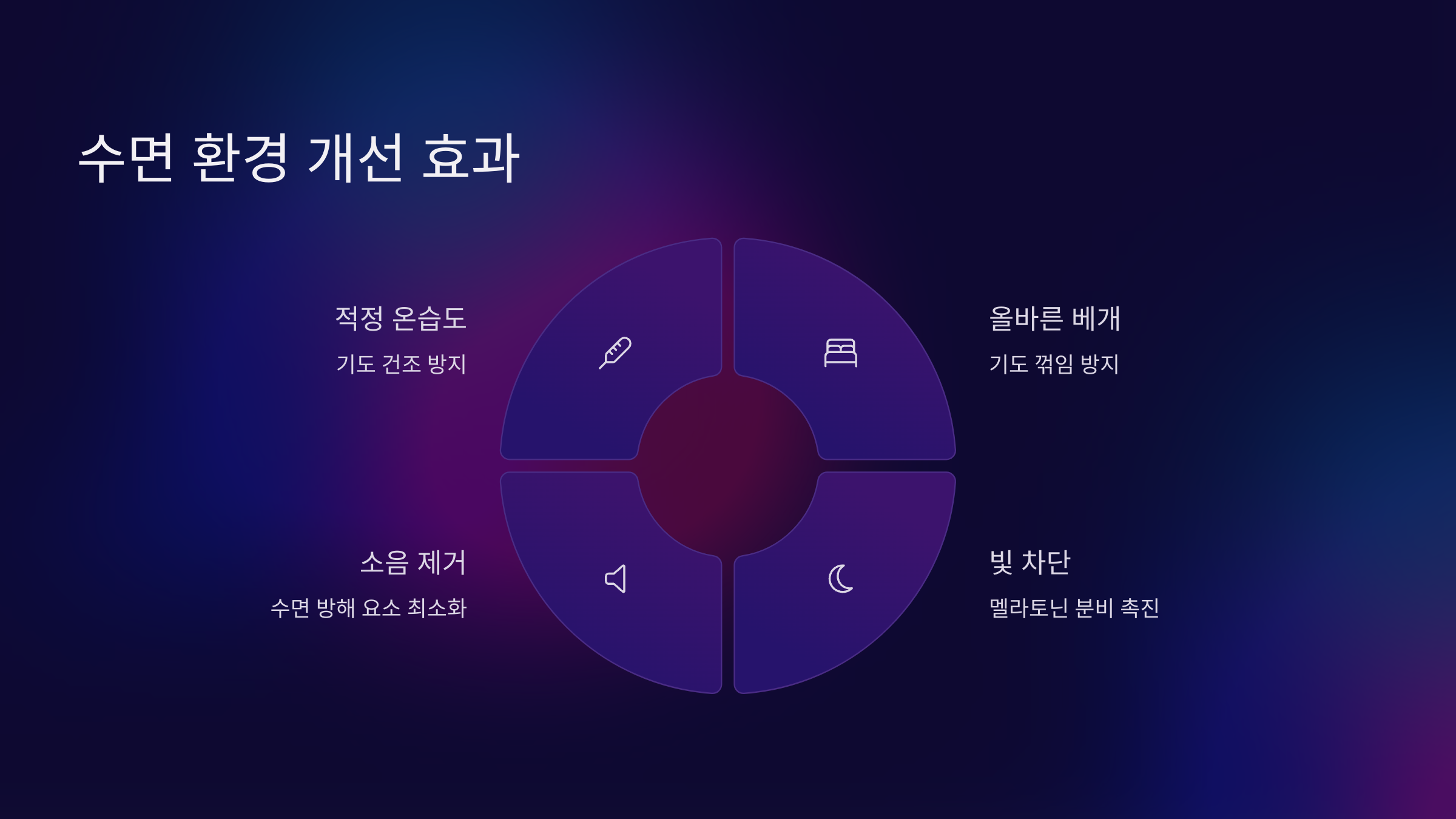 수면 환경 개선 효과

적정 온습도

기도 건조 방지

올바른 베개

기도 꺾임 방지

소음 제거

수면 방해 요소 최소화

빛 차단

멜라토닌 분비 촉진